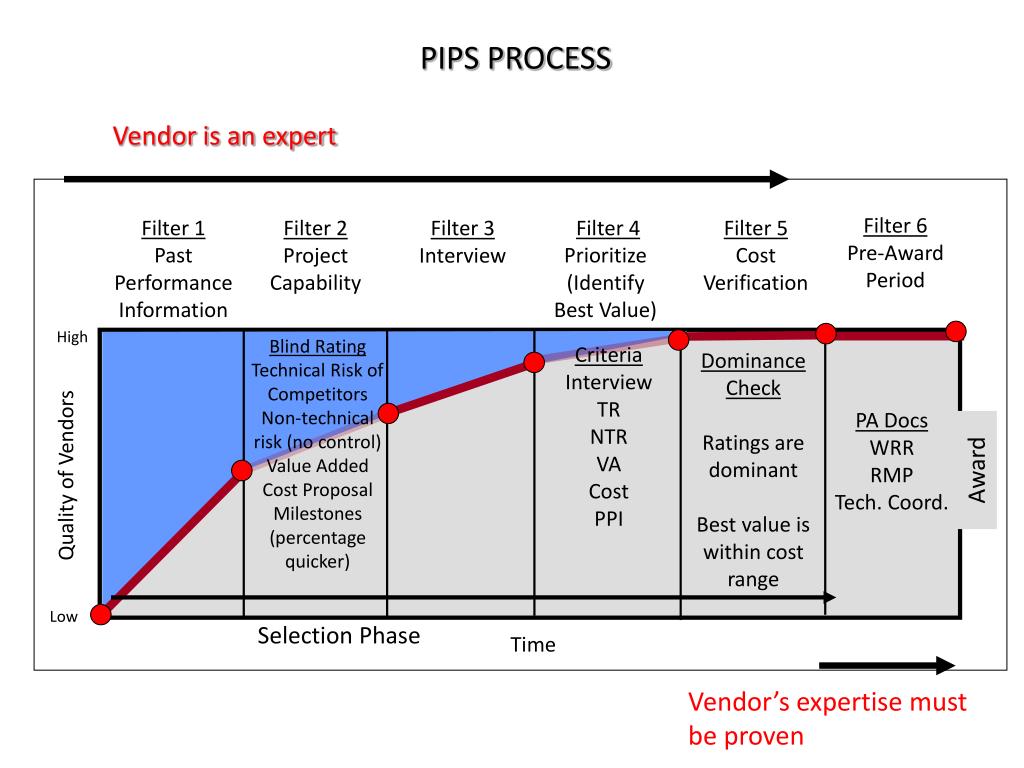 PIPS PROCESS

Vendor is an expert

Filter 1
Past Performance Information

Filter 2
Project Capability

Filter 3
Interview

Filter 4
Prioritize (Identify Best Value)

Filter 5
Cost Verification

Filter 6
Pre-Award Period

High

Quality of Vendors

Low

Blind Rating
Technical Risk of Competitors
Non-technical risk (no control)
Value Added
Cost Proposal
Milestones (percentage quicker)

Criteria
Interview
TR
NTR
VA
Cost
PPI

Dominance Check

Ratings are dominant

Best value is within cost range

PA Docs
WRR
RMP
Tech. Coord.

Award

Selection Phase

Time

Vendor's expertise must be proven